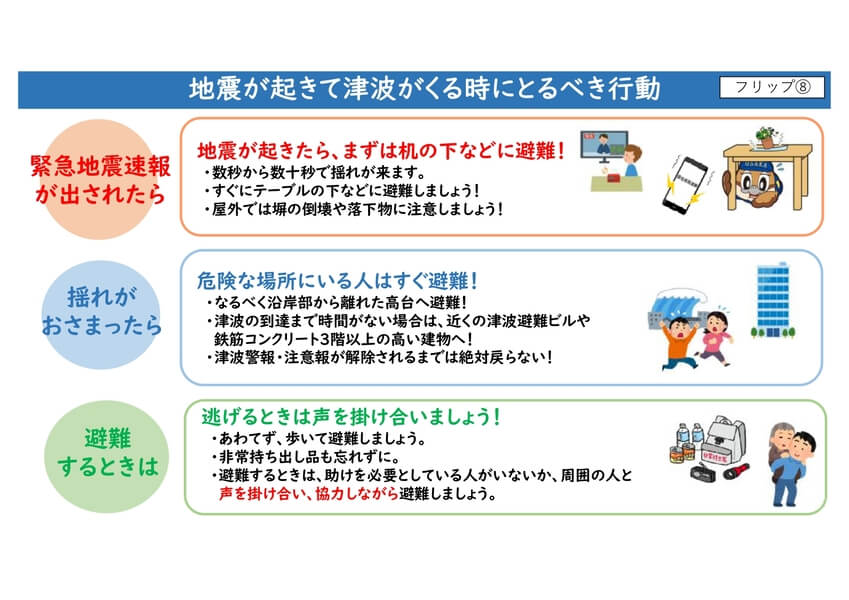 地震が起きて津波がくる時にとるべき行動

フリップ⑧

緊急地震速報が出されたら

地震が起きたら、まずは机の下などに避難！
・数秒から数十秒で揺れが来ます。
・すぐにテーブルの下などに避難しましょう！
・屋外では塀の倒壊や落下物に注意しましょう！

揺れがおさまったら

危険な場所にいる人はすぐ避難！
・なるべく沿岸部から離れた高台へ避難！
・津波の到達まで時間がない場合は、近くの津波避難ビルや鉄筋コンクリート3階以上の高い建物へ！
・津波警報・注意報が解除されるまでは絶対戻らない！

避難するときは

逃げるときは声を掛け合いましょう！
・あわてず、歩いて避難しましょう。
・非常持ち出し品も忘れずに。
・避難するときは、助けを必要としている人がいないか、周囲の人と声を掛け合い、協力しながら避難しましょう。